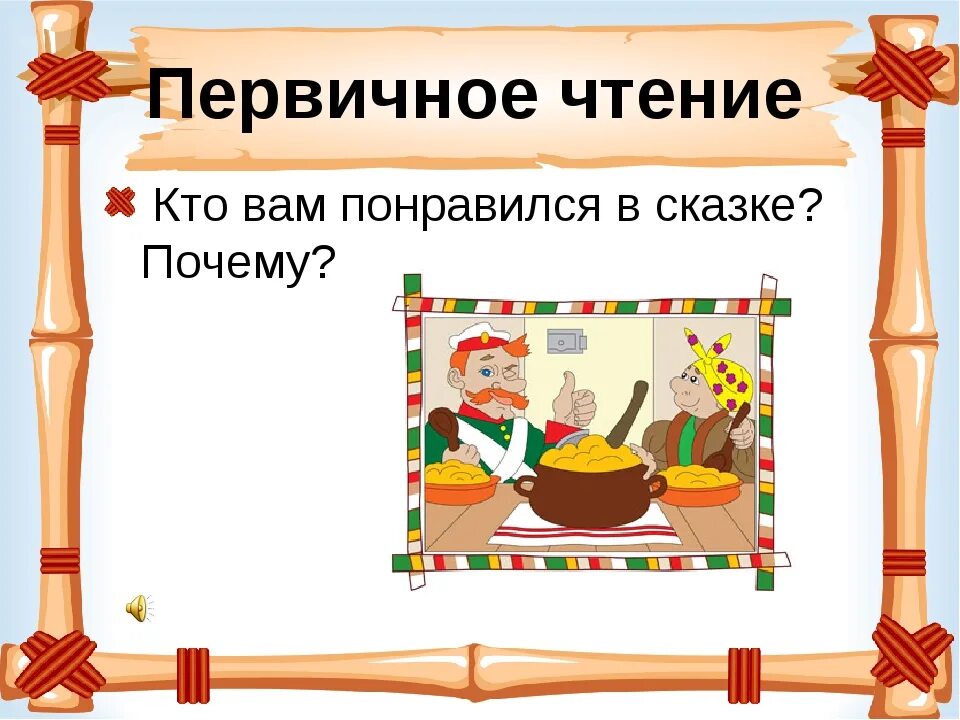 Первичное чтение

Кто вам понравился в сказке? Почему?